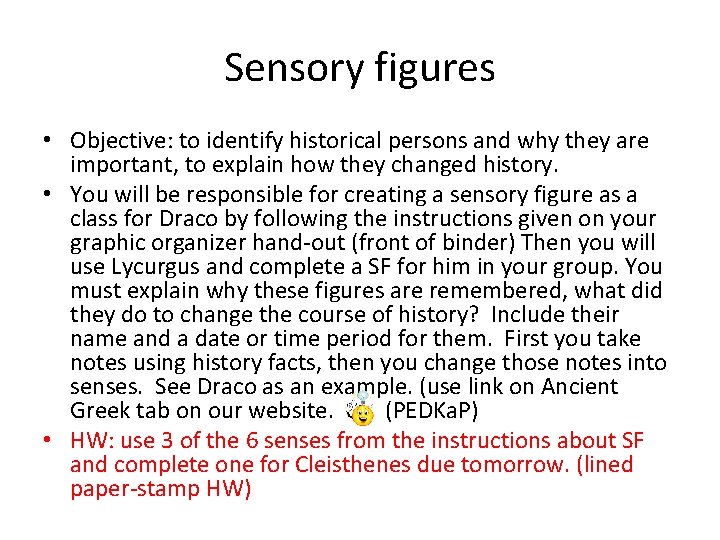 Sensory figures

• Objective: to identify historical persons and why they are important, to explain how they changed history.
• You will be responsible for creating a sensory figure as a class for Draco by following the instructions given on your graphic organizer hand-out (front of binder) Then you will use Lycurgus and complete a SF for him in your group. You must explain why these figures are remembered, what did they do to change the course of history? Include their name and a date or time period for them. First you take notes using history facts, then you change those notes into senses. See Draco as an example. (use link on Ancient Greek tab on our website. (PEDKaP)
• HW: use 3 of the 6 senses from the instructions about SF and complete one for Cleisthenes due tomorrow. (lined paper-stamp HW)